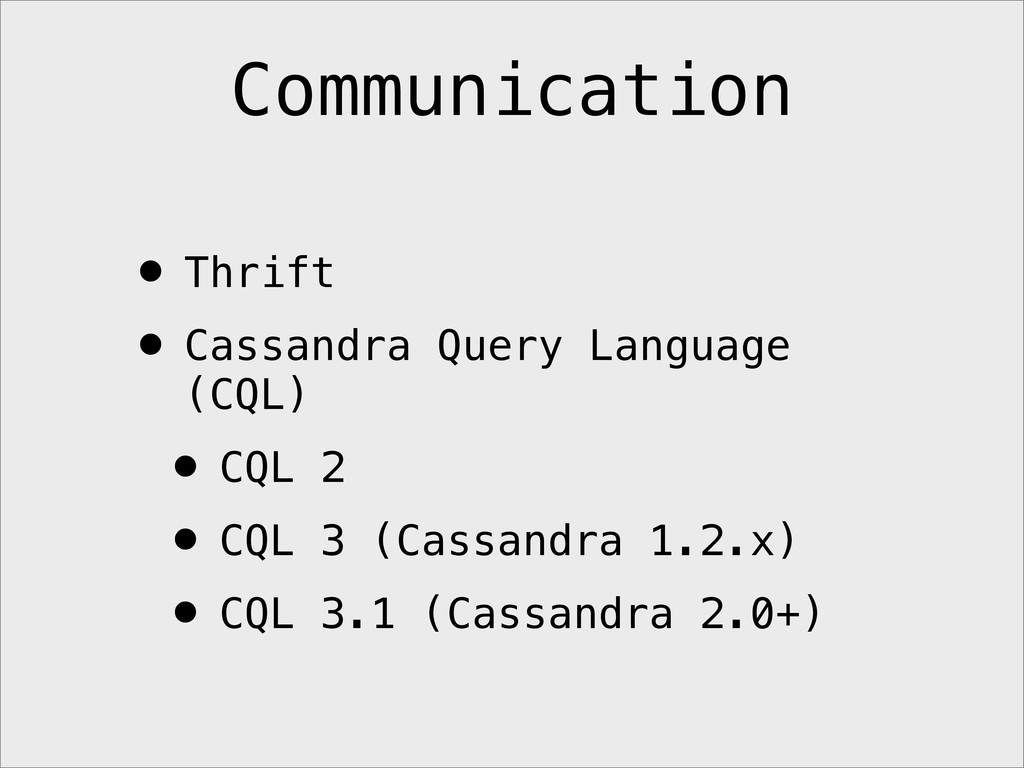 Communication

• Thrift
• Cassandra Query Language (CQL)
  • CQL 2
  • CQL 3 (Cassandra 1.2.x)
  • CQL 3.1 (Cassandra 2.0+)